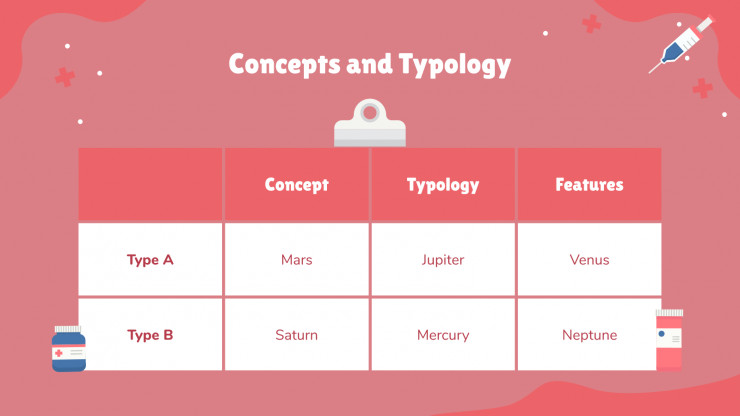 Concepts and Typology

| | Concept | Typology | Features |
|---|---|---|---|
| Type A | Mars | Jupiter | Venus |
| Type B | Saturn | Mercury | Neptune |